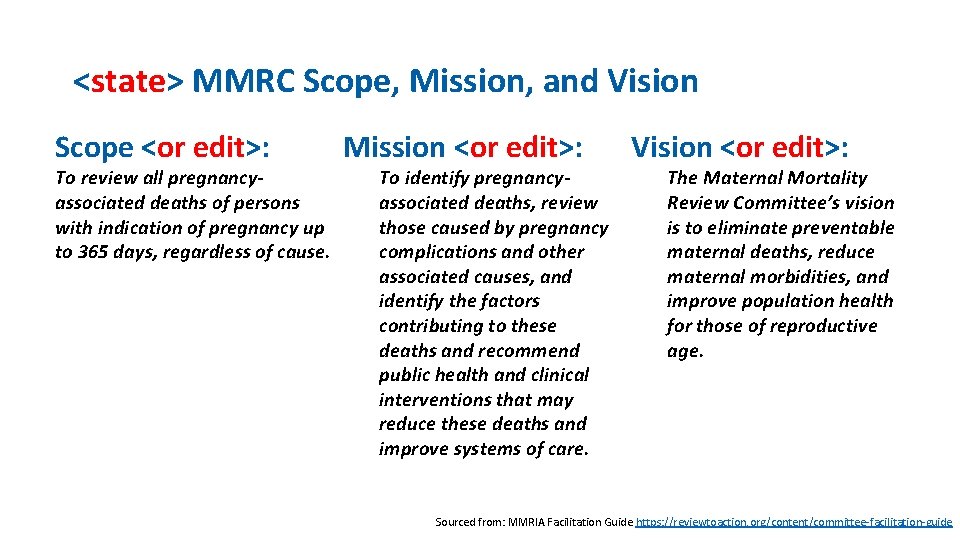 <state> MMRC Scope, Mission, and Vision

Scope <or edit>:

To review all pregnancy-associated deaths of persons with indication of pregnancy up to 365 days, regardless of cause.

Mission <or edit>:

To identify pregnancy-associated deaths, review those caused by pregnancy complications and other associated causes, and identify the factors contributing to these deaths and recommend public health and clinical interventions that may reduce these deaths and improve systems of care.

Vision <or edit>:

The Maternal Mortality Review Committee's vision is to eliminate preventable maternal deaths, reduce maternal morbidities, and improve population health for those of reproductive age.

Sourced from: MMRIA Facilitation Guide https://reviewtoaction.org/content/committee-facilitation-guide